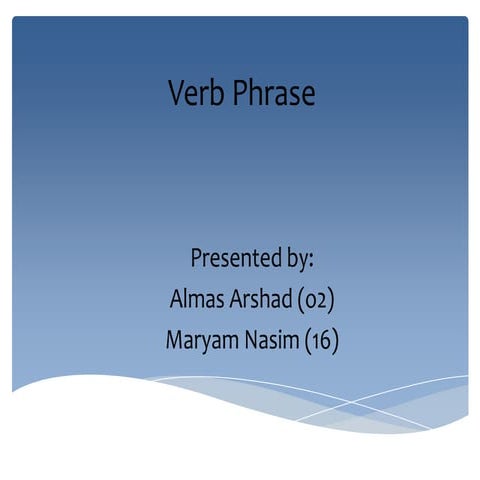 Verb Phrase

Presented by:
Almas Arshad (02)
Maryam Nasim (16)